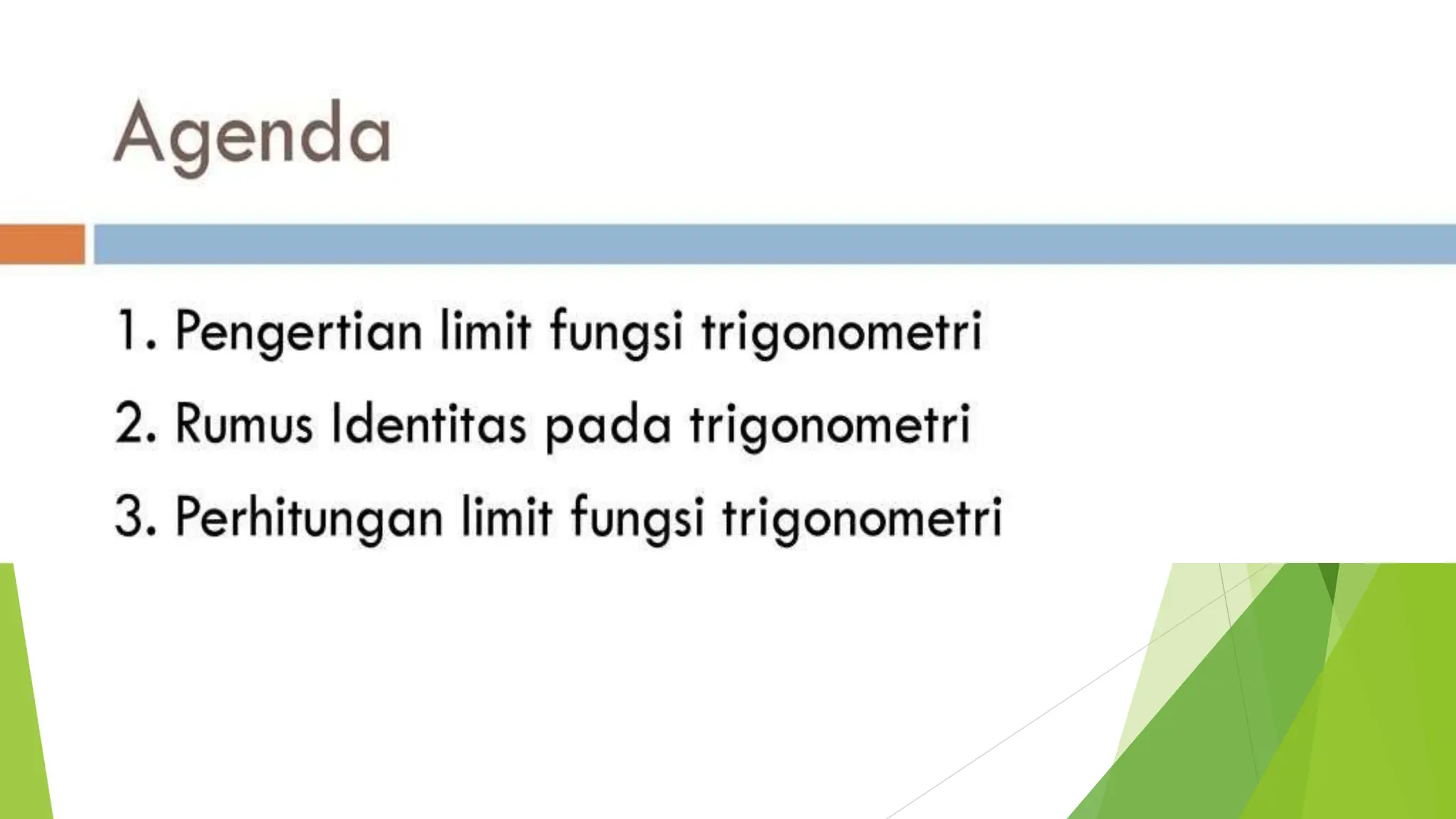 Agenda

1. Pengertian limit fungsi trigonometri

2. Rumus Identitas pada trigonometri

3. Perhitungan limit fungsi trigonometri